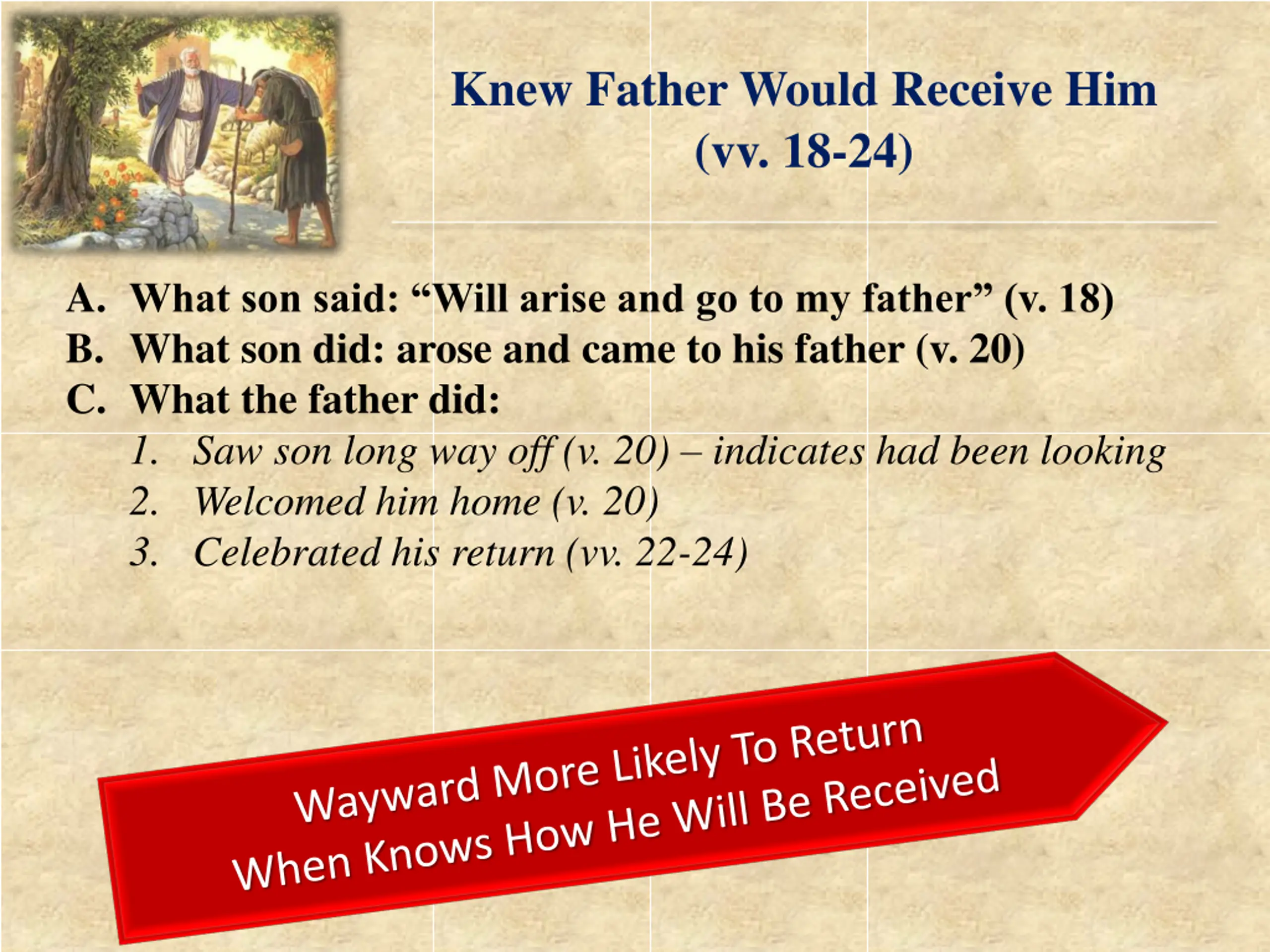 Knew Father Would Receive Him
(vv. 18-24)

A. What son said: “Will arise and go to my father” (v. 18)
B. What son did: arose and came to his father (v. 20)
C. What the father did:
1. Saw son long way off (v. 20) – indicates had been looking
2. Welcomed him home (v. 20)
3. Celebrated his return (vv. 22-24)

Wayward More Likely To Return
When Knows How He Will Be Received